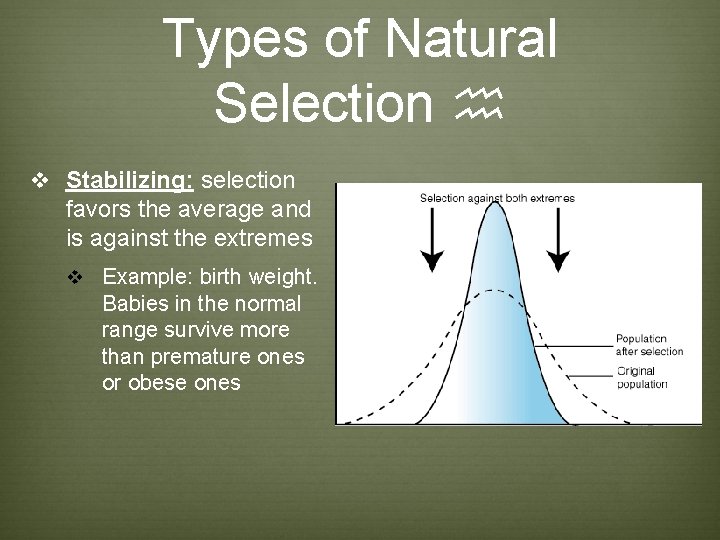 Types of Natural Selection ♒

❖ Stabilizing: selection favors the average and is against the extremes

❖ Example: birth weight. Babies in the normal range survive more than premature ones or obese ones

Selection against both extremes

Population after selection

Original population